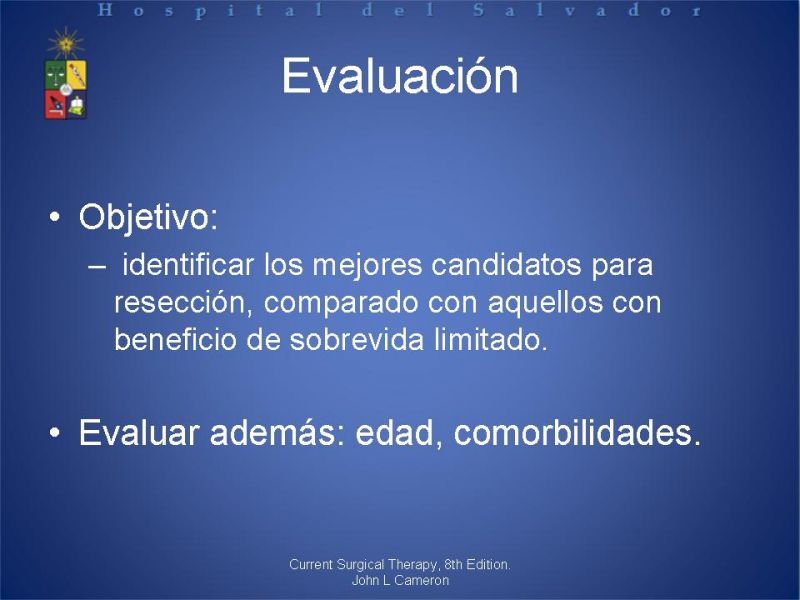 Hospital del Salvador

Evaluación

• Objetivo:
– identificar los mejores candidatos para resección, comparado con aquellos con beneficio de sobrevida limitado.

• Evaluar además: edad, comorbilidades.

Current Surgical Therapy, 8th Edition.
John L Cameron